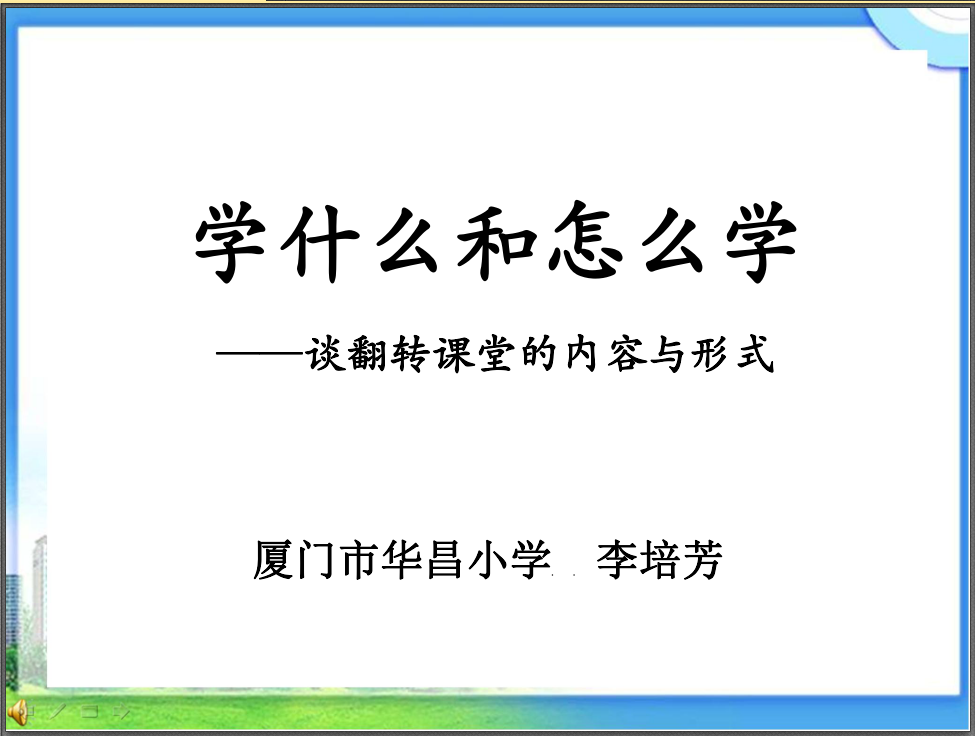 学什么和怎么学

——谈翻转课堂的内容与形式

厦门市华昌小学 李培芳